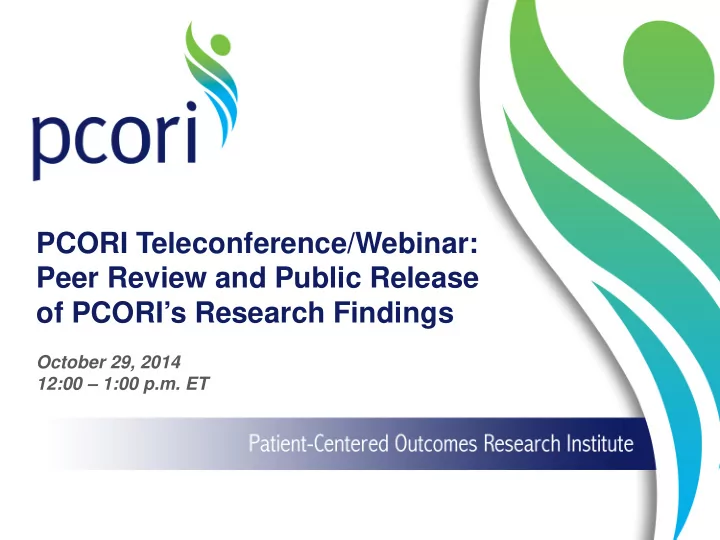 pcori

PCORI Teleconference/Webinar: Peer Review and Public Release of PCORI's Research Findings

October 29, 2014
12:00 – 1:00 p.m. ET

Patient-Centered Outcomes Research Institute